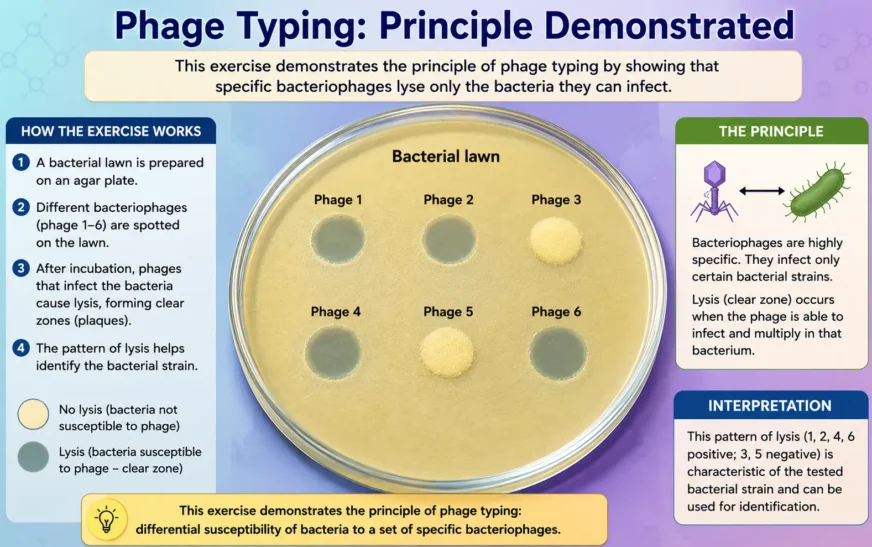 Phage Typing: Principle Demonstrated

This exercise demonstrates the principle of phage typing by showing that specific bacteriophages lyse only the bacteria they can infect.

HOW THE EXERCISE WORKS

1 A bacterial lawn is prepared on an agar plate.

2 Different bacteriophages (phage 1–6) are spotted on the lawn.

3 After incubation, phages that infect the bacteria cause lysis, forming clear zones (plaques).

4 The pattern of lysis helps identify the bacterial strain.

No lysis (bacteria not susceptible to phage)

Lysis (bacteria susceptible to phage – clear zone)

Bacterial lawn

Phage 1

Phage 2

Phage 3

Phage 4

Phage 5

Phage 6

THE PRINCIPLE

Bacteriophages are highly specific. They infect only certain bacterial strains.

Lysis (clear zone) occurs when the phage is able to infect and multiply in that bacterium.

INTERPRETATION

This pattern of lysis (1, 2, 4, 6 positive; 3, 5 negative) is characteristic of the tested bacterial strain and can be used for identification.

This exercise demonstrates the principle of phage typing: differential susceptibility of bacteria to a set of specific bacteriophages.